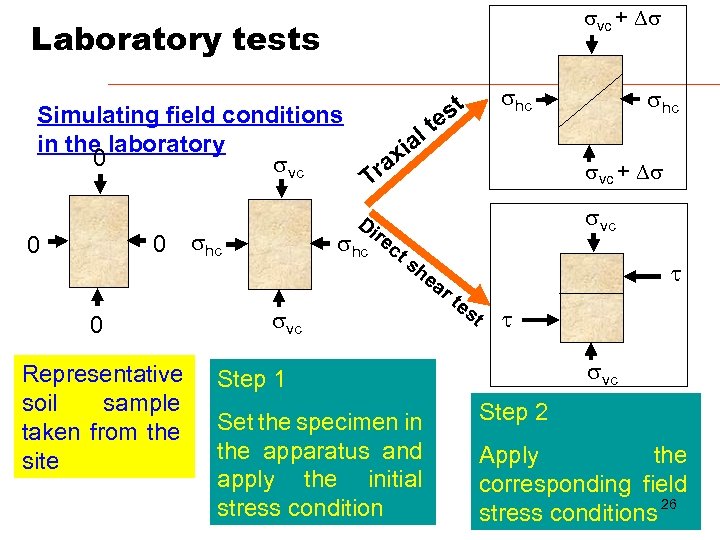 Laboratory tests

Simulating field conditions in the laboratory

0

0

0

0

$\sigma_{vc}$

$\sigma_{hc}$

$\sigma_{hc}$

$\sigma_{vc}$

Traxial test

Direct shear test

$\sigma_{vc} + \Delta\sigma$

$\sigma_{hc}$

$\sigma_{hc}$

$\sigma_{vc} + \Delta\sigma$

$\sigma_{vc}$

$\tau$

$\tau$

$\sigma_{vc}$

Representative soil sample taken from the site

Step 1

Set the specimen in the apparatus and apply the initial stress condition

Step 2

Apply the corresponding field stress conditions

26